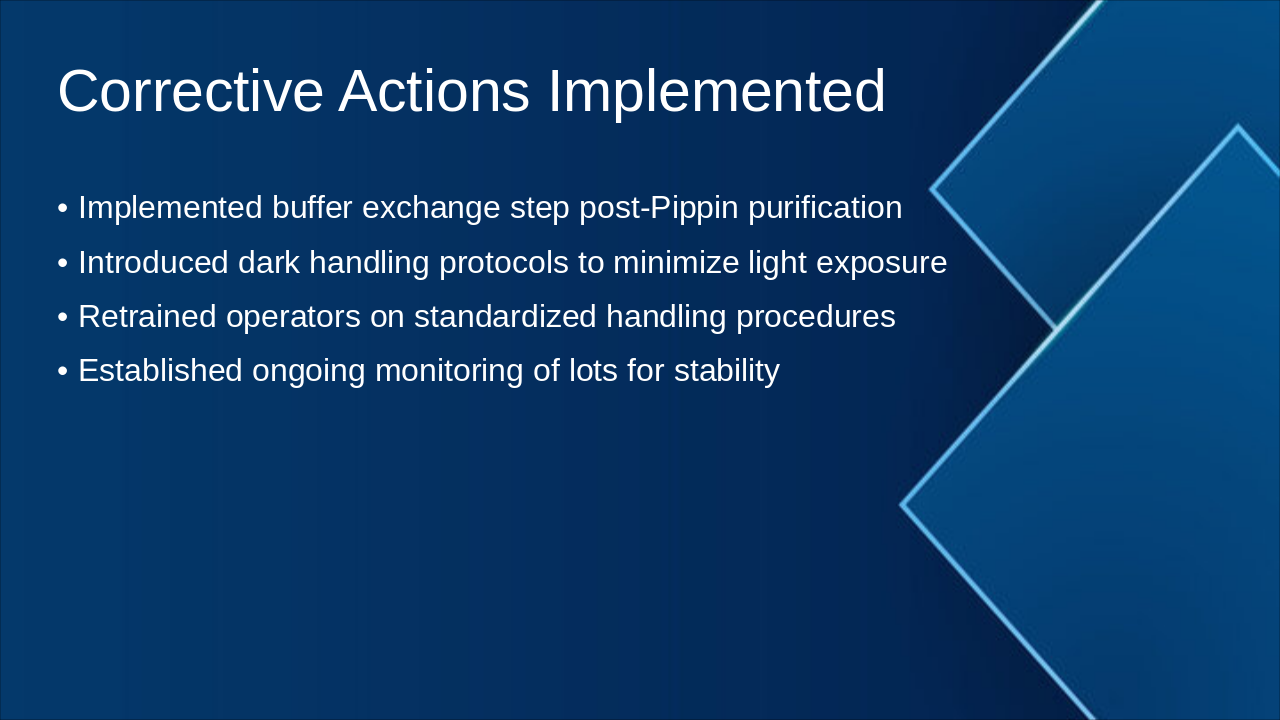 Corrective Actions Implemented

• Implemented buffer exchange step post-Pippin purification
• Introduced dark handling protocols to minimize light exposure
• Retrained operators on standardized handling procedures
• Established ongoing monitoring of lots for stability